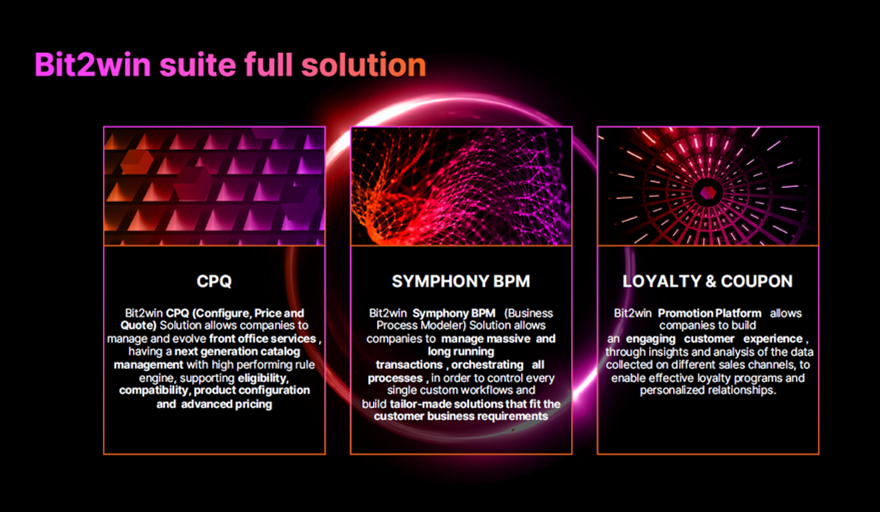 Bit2win suite full solution

CPQ

Bit2win CPQ (Configure, Price and Quote) Solution allows companies to manage and evolve front office services , having a next generation catalog management with high performing rule engine, supporting eligibility, compatibility, product configuration and advanced pricing

SYMPHONY BPM

Bit2win Symphony BPM (Business Process Modeler) Solution allows companies to manage massive and long running transactions , orchestrating all processes , in order to control every single custom workflows and build tailor-made solutions that fit the customer business requirements

LOYALTY & COUPON

Bit2win Promotion Platform allows companies to build an engaging customer experience , through insights and analysis of the data collected on different sales channels, to enable effective loyalty programs and personalized relationships.